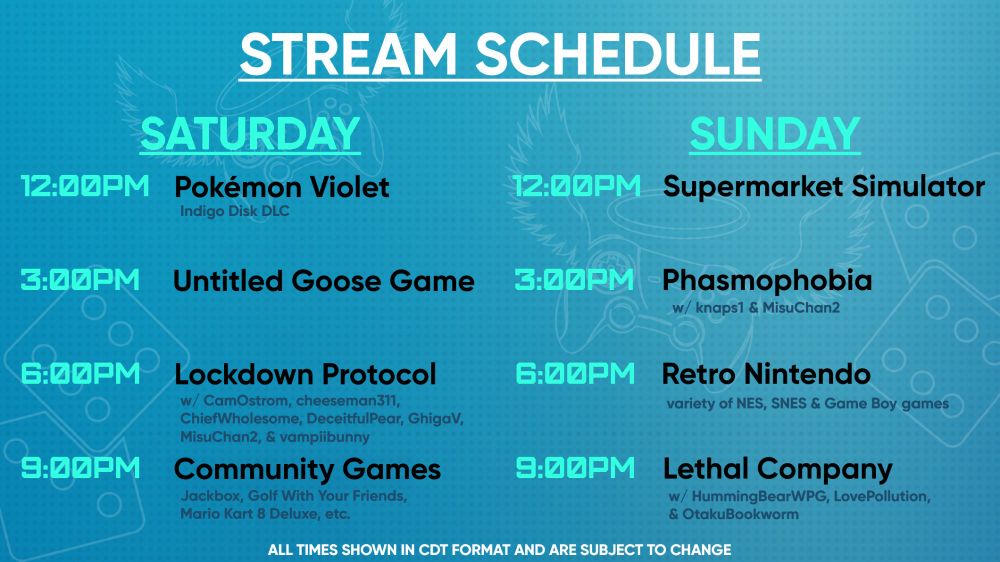 STREAM SCHEDULE

SATURDAY

12:00PM Pokémon Violet
Indigo Disk DLC

3:00PM Untitled Goose Game

6:00PM Lockdown Protocol
w/ CamOstrom, cheeseman311, ChiefWholesome, DeceitfulPear, GhigaV, MisuChan2, & vampiibunny

9:00PM Community Games
Jackbox, Golf With Your Friends, Mario Kart 8 Deluxe, etc.

SUNDAY

12:00PM Supermarket Simulator

3:00PM Phasmophobia
w/ knaps1 & MisuChan2

6:00PM Retro Nintendo
variety of NES, SNES & Game Boy games

9:00PM Lethal Company
w/ HummingBearWPG, LovePollution, & OtakuBookworm

ALL TIMES SHOWN IN CDT FORMAT AND ARE SUBJECT TO CHANGE